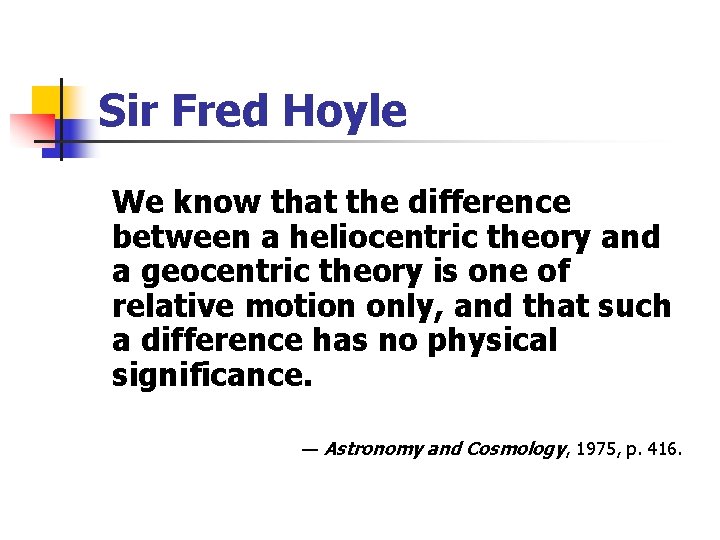 Sir Fred Hoyle

We know that the difference between a heliocentric theory and a geocentric theory is one of relative motion only, and that such a difference has no physical significance.

— Astronomy and Cosmology, 1975, p. 416.